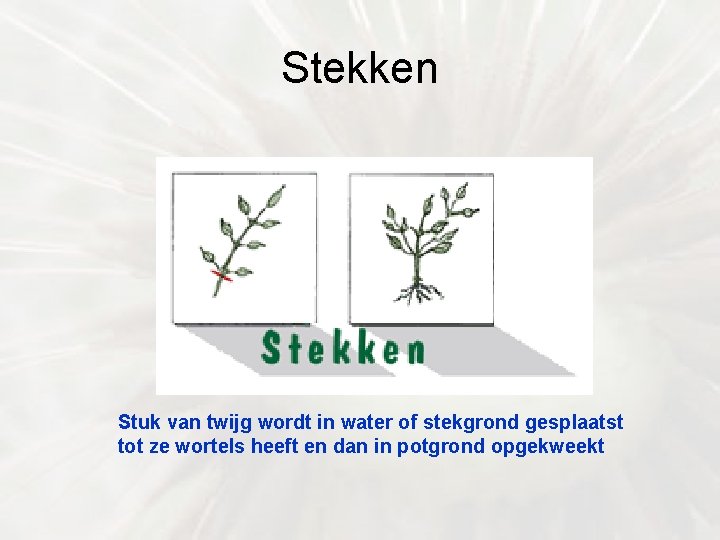 Stekken

Stekken

Stuk van twijg wordt in water of stekgrond gesplaatst tot ze wortels heeft en dan in potgrond opgekweekt